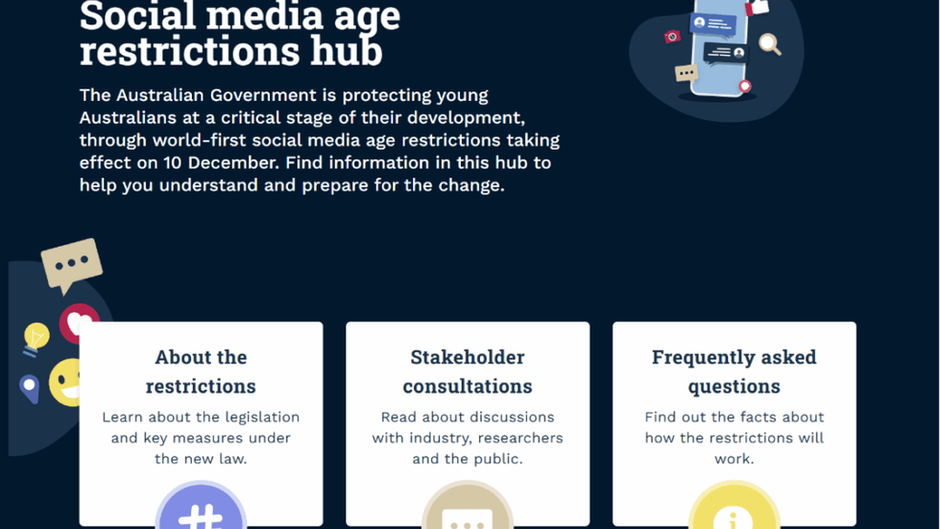 Social media age restrictions hub

The Australian Government is protecting young Australians at a critical stage of their development, through world-first social media age restrictions taking effect on 10 December. Find information in this hub to help you understand and prepare for the change.

About the restrictions

Learn about the legislation and key measures under the new law.

Stakeholder consultations

Read about discussions with industry, researchers and the public.

Frequently asked questions

Find out the facts about how the restrictions will work.